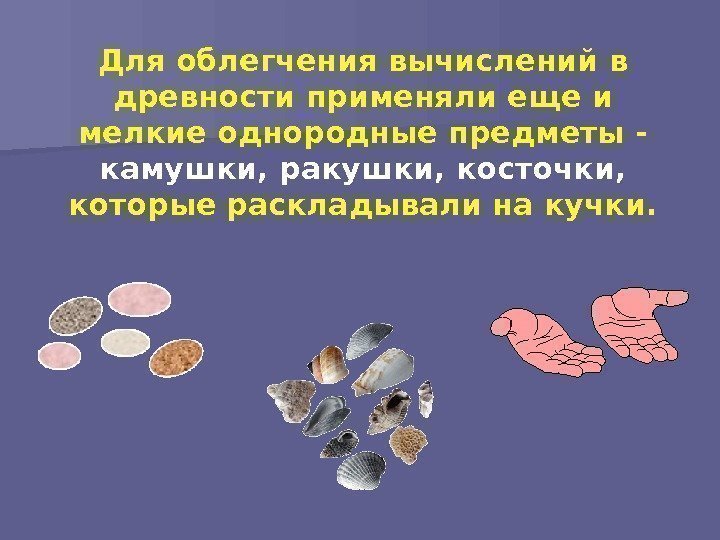 Для облегчения вычислений в древности применяли еще и мелкие однородные предметы - камушки, ракушки, косточки, которые раскладывали на кучки.